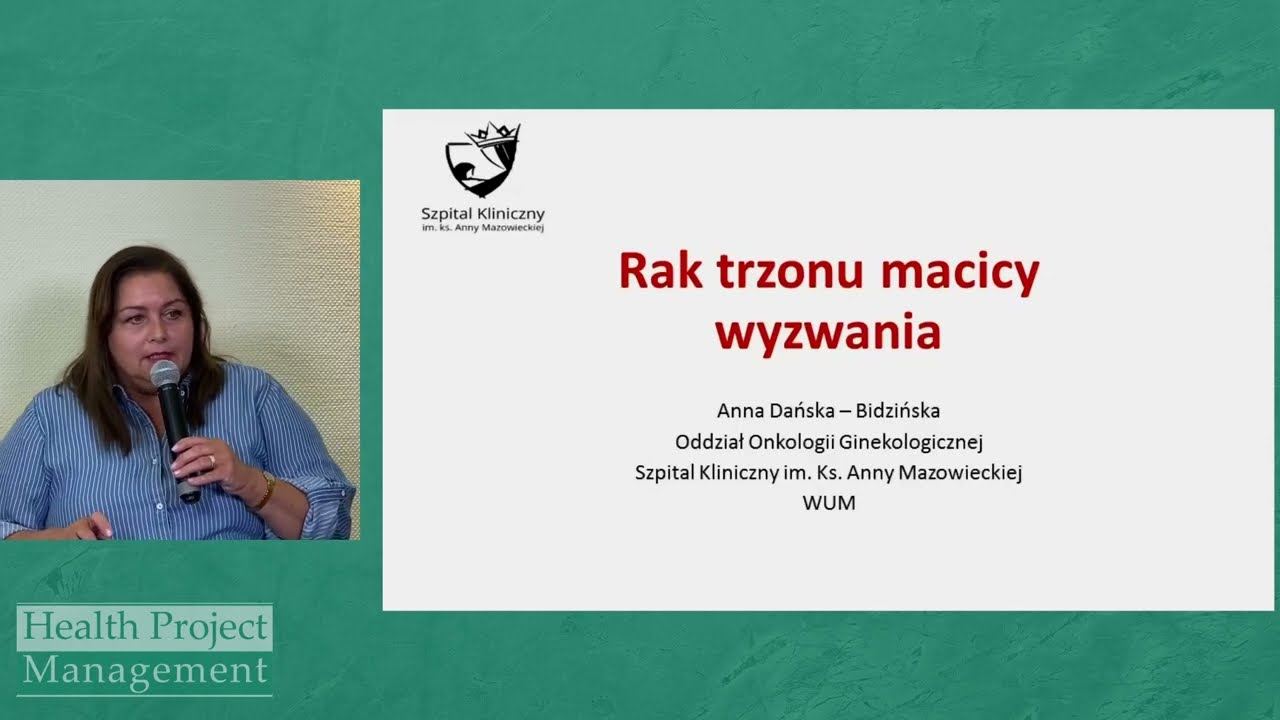 Szpital Kliniczny
im. ks. Anny Mazowieckiej

Rak trzonu macicy
wyzwania

Anna Dańska – Bidzińska
Oddział Onkologii Ginekologicznej
Szpital Kliniczny im. Ks. Anny Mazowieckiej
WUM

Health Project
Management